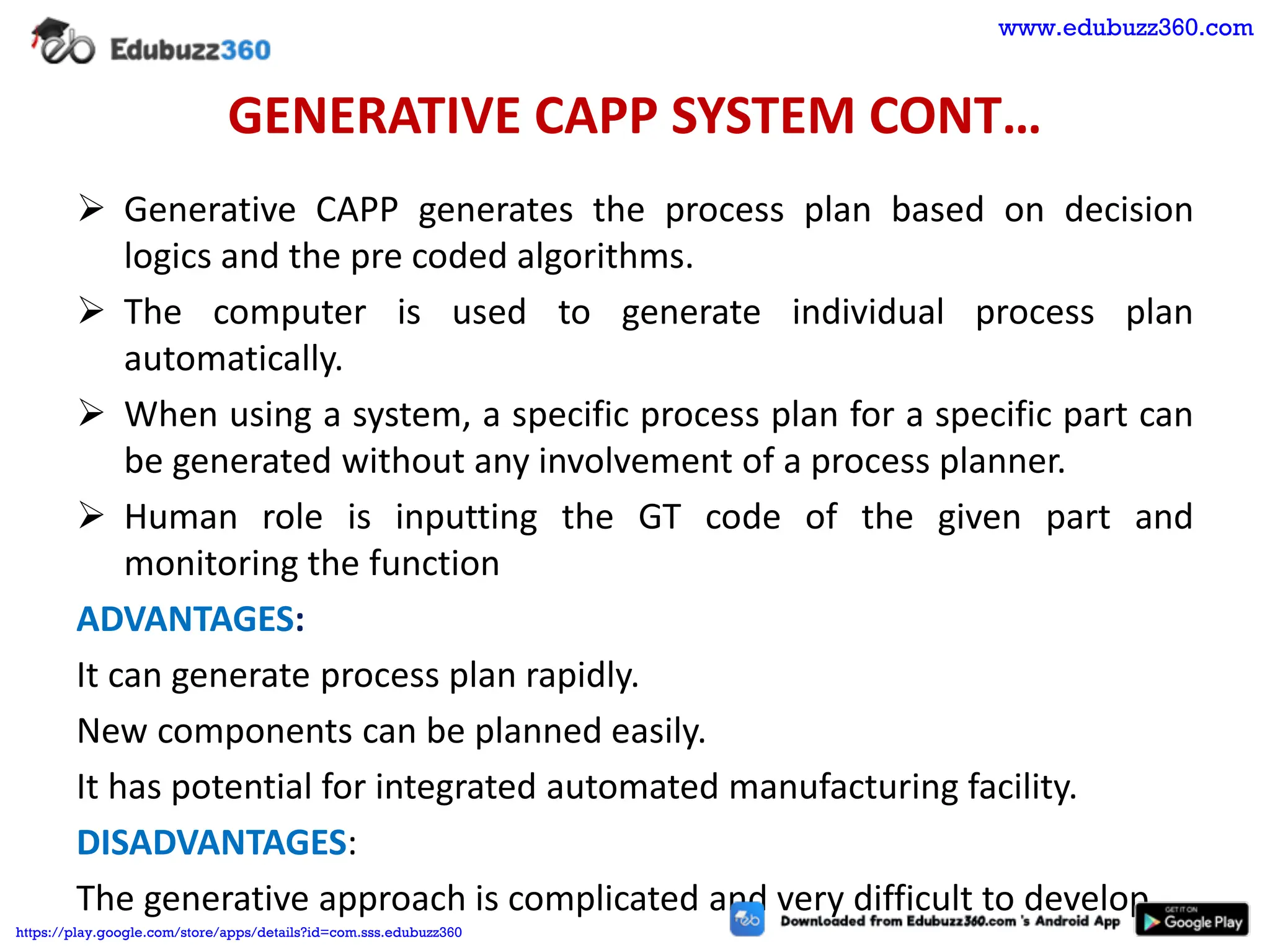 Edubuzz360

www.edubuzz360.com

GENERATIVE CAPP SYSTEM CONT…

➢ Generative CAPP generates the process plan based on decision logics and the pre coded algorithms.

➢ The computer is used to generate individual process plan automatically.

➢ When using a system, a specific process plan for a specific part can be generated without any involvement of a process planner.

➢ Human role is inputting the GT code of the given part and monitoring the function

ADVANTAGES:

It can generate process plan rapidly.

New components can be planned easily.

It has potential for integrated automated manufacturing facility.

DISADVANTAGES:

The generative approach is complicated and very difficult to develop

https://play.google.com/store/apps/details?id=com.sss.edubuzz360

Downloaded from Edubuzz360.com 's Android App

GET IT ON Google Play